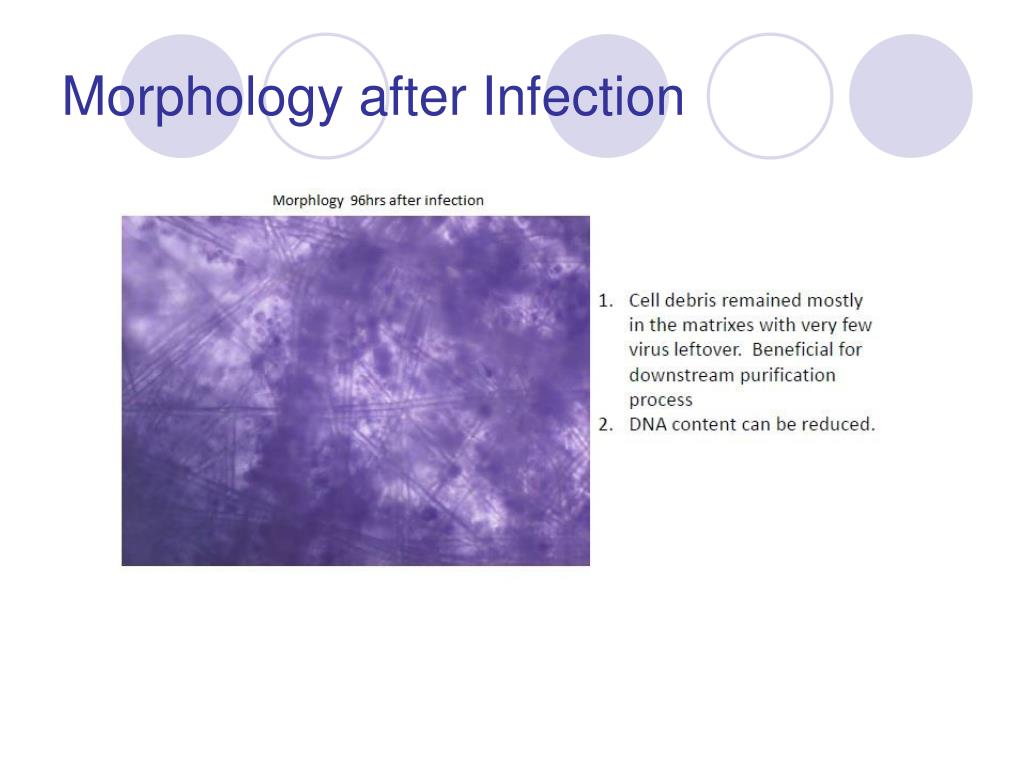 Morphology after Infection

Morphlogy 96hrs after infection

1. Cell debris remained mostly in the matrixes with very few virus leftover. Beneficial for downstream purification process
2. DNA content can be reduced.